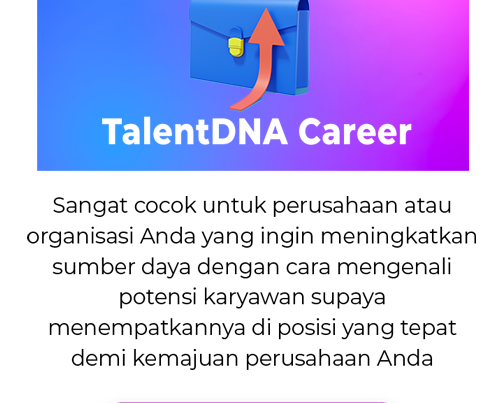 TalentDNA Career

Sangat cocok untuk perusahaan atau organisasi Anda yang ingin meningkatkan sumber daya dengan cara mengenali potensi karyawan supaya menempatkannya di posisi yang tepat demi kemajuan perusahaan Anda